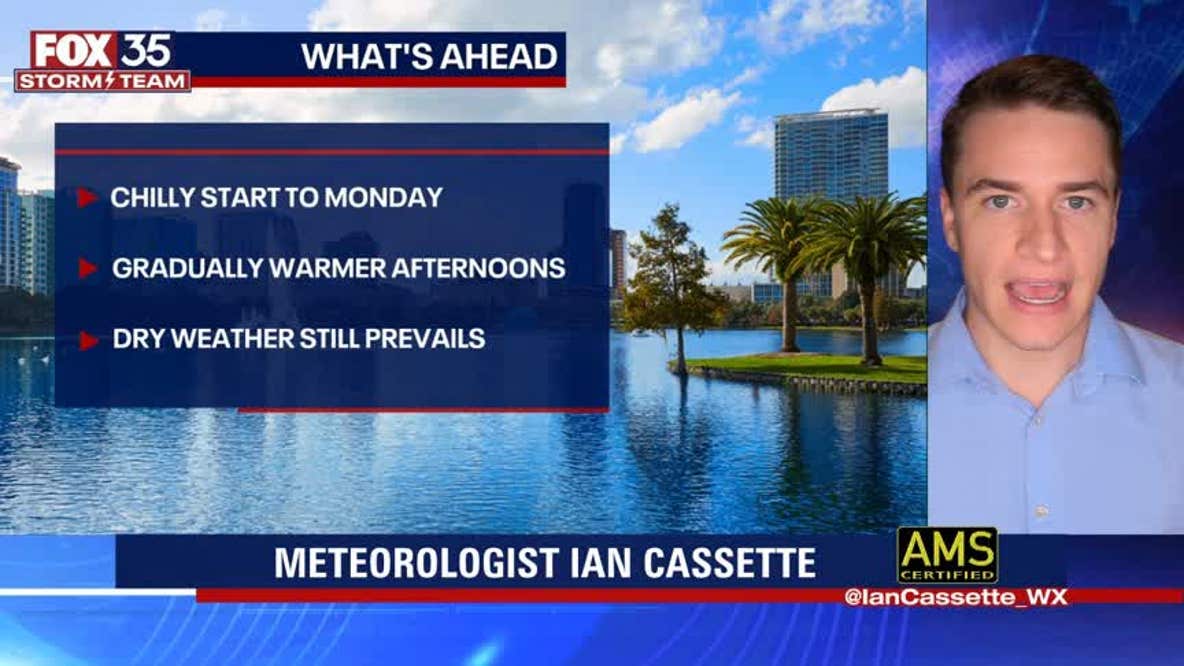 FOX 35 STORM TEAM

WHAT'S AHEAD

CHILLY START TO MONDAY

GRADUALLY WARMER AFTERNOONS

DRY WEATHER STILL PREVAILS

METEOROLOGIST IAN CASSETTE

AMS CERTIFIED

@IanCassette_WX